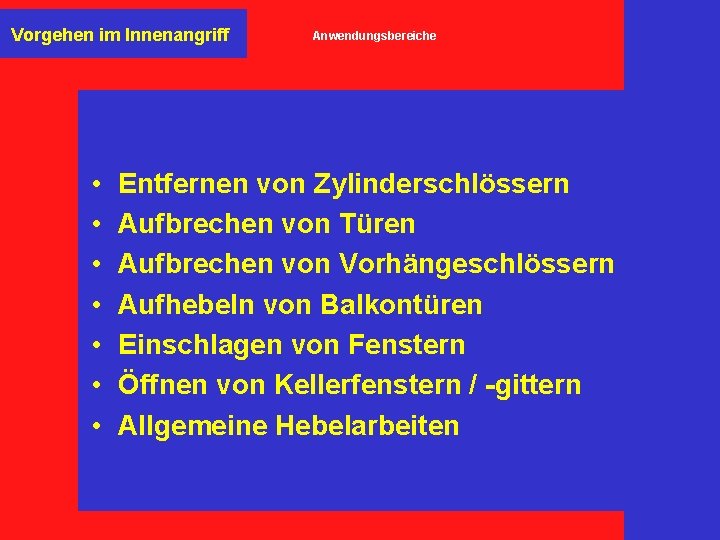 Vorgehen im Innenangriff

Anwendungsbereiche

• Entfernen von Zylinderschlössern
• Aufbrechen von Türen
• Aufbrechen von Vorhängeschlössern
• Aufhebeln von Balkontüren
• Einschlagen von Fenstern
• Öffnen von Kellerfenstern / -gittern
• Allgemeine Hebelarbeiten